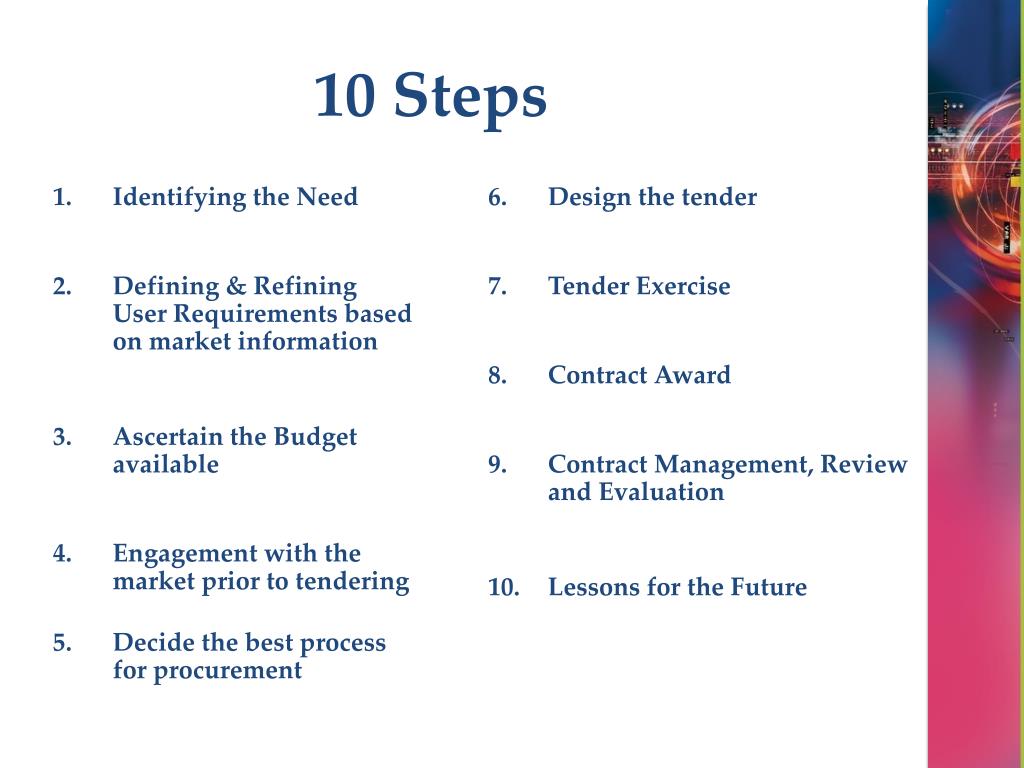 10 Steps

1. Identifying the Need

2. Defining & Refining User Requirements based on market information

3. Ascertain the Budget available

4. Engagement with the market prior to tendering

5. Decide the best process for procurement

6. Design the tender

7. Tender Exercise

8. Contract Award

9. Contract Management, Review and Evaluation

10. Lessons for the Future